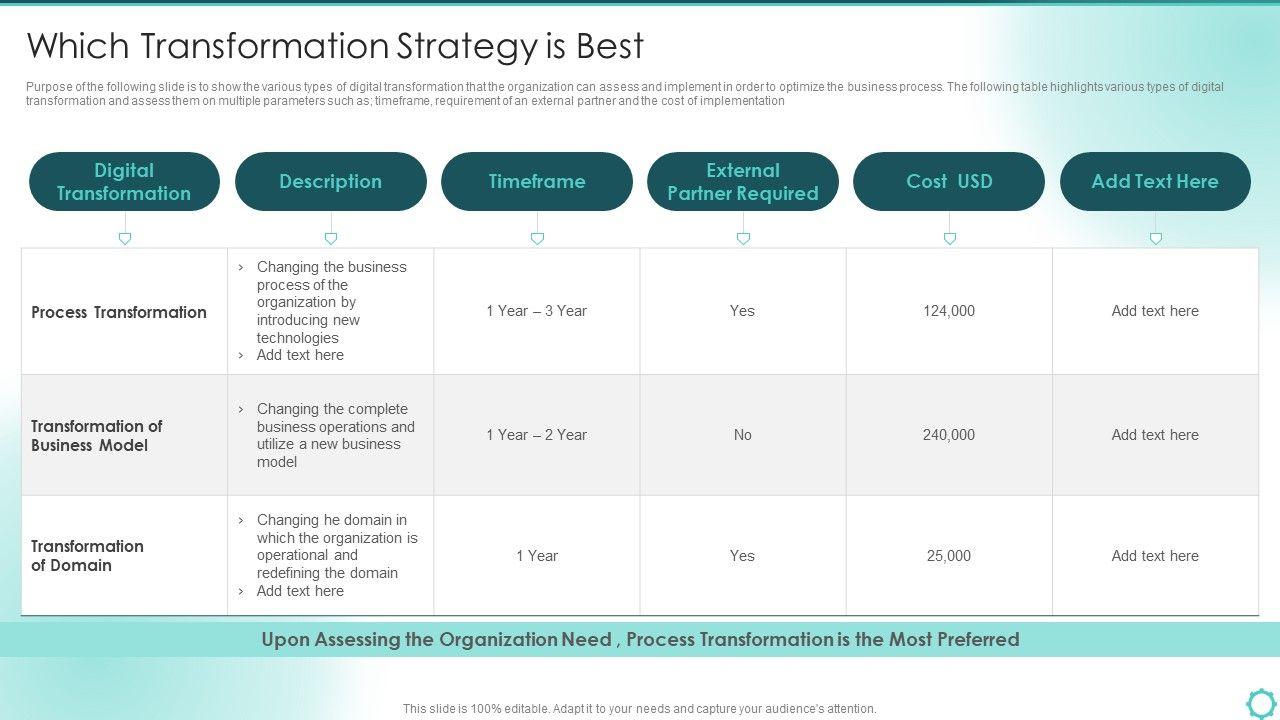 Which Transformation Strategy is Best

Purpose of the following slide is to show the various types of digital transformation that the organization can assess and implement in order to optimize the business process. The following table highlights various types of digital transformation and assess them on multiple parameters such as; timeframe, requirement of an external partner and the cost of implementation

| Digital Transformation | Description | Timeframe | External Partner Required | Cost USD | Add Text Here |
|---|---|---|---|---|---|
| Process Transformation | › Changing the business process of the organization by introducing new technologies › Add text here | 1 Year – 3 Year | Yes | 124,000 | Add text here |
| Transformation of Business Model | › Changing the complete business operations and utilize a new business model | 1 Year – 2 Year | No | 240,000 | Add text here |
| Transformation of Domain | › Changing he domain in which the organization is operational and redefining the domain › Add text here | 1 Year | Yes | 25,000 | Add text here |

Upon Assessing the Organization Need , Process Transformation is the Most Preferred

This slide is 100% editable. Adapt it to your needs and capture your audience's attention.